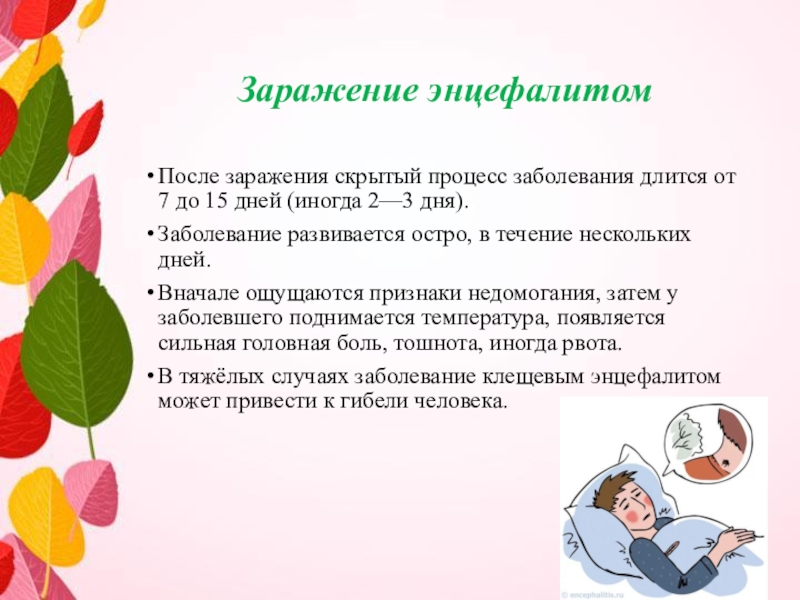 Заражение энцефалитом

• После заражения скрытый процесс заболевания длится от 7 до 15 дней (иногда 2—3 дня).

• Заболевание развивается остро, в течение нескольких дней.

• Вначале ощущаются признаки недомогания, затем у заболевшего поднимается температура, появляется сильная головная боль, тошнота, иногда рвота.

• В тяжёлых случаях заболевание клещевым энцефалитом может привести к гибели человека.

© encephalitis.ru